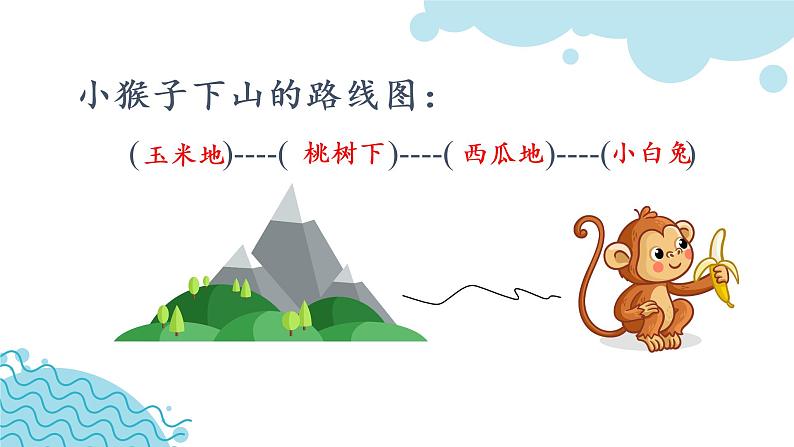 小猴子下山的路线图：

（玉米地）----（ 桃树下）----（ 西瓜地）----（小白兔）